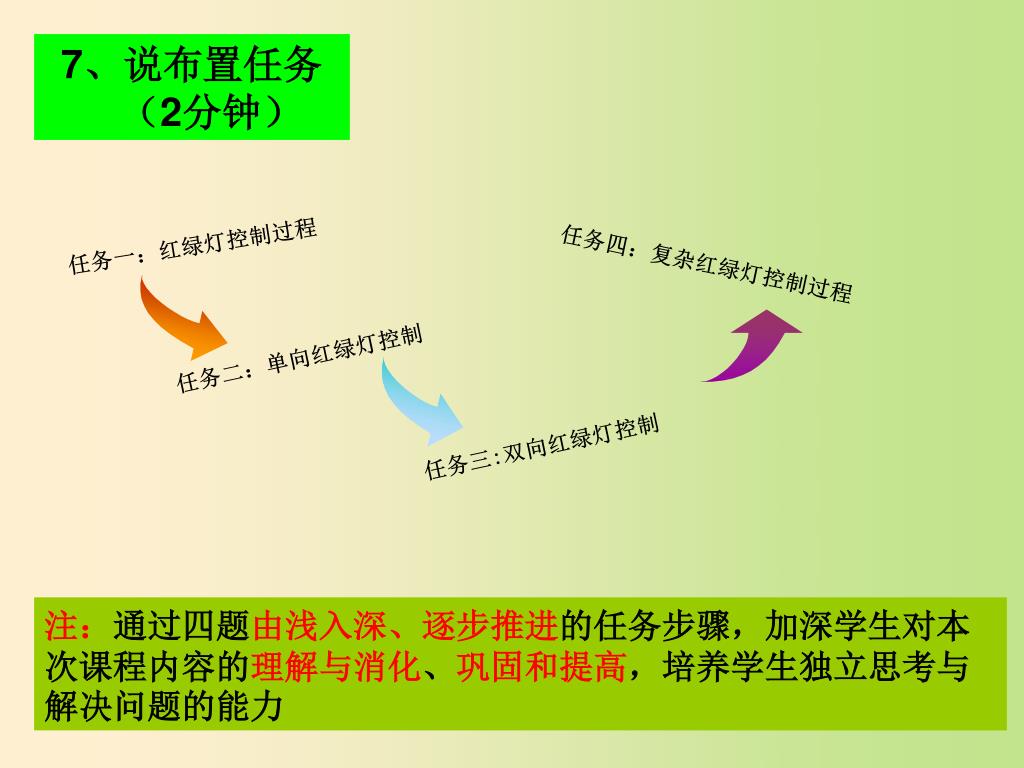 7、说布置任务
（2分钟）

任务一：红绿灯控制过程

任务二：单向红绿灯控制

任务三:双向红绿灯控制

任务四：复杂红绿灯控制过程

注：通过四题由浅入深、逐步推进的任务步骤，加深学生对本次课程内容的理解与消化、巩固和提高，培养学生独立思考与解决问题的能力